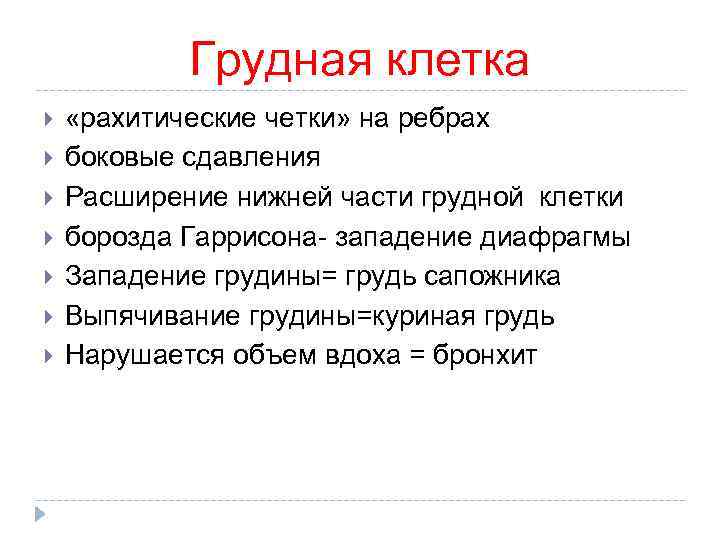 Грудная клетка

«рахитические четки» на ребрах
боковые сдавления
Расширение нижней части грудной клетки
борозда Гаррисона- западение диафрагмы
Западение грудины= грудь сапожника
Выпячивание грудины=куриная грудь
Нарушается объем вдоха = бронхит